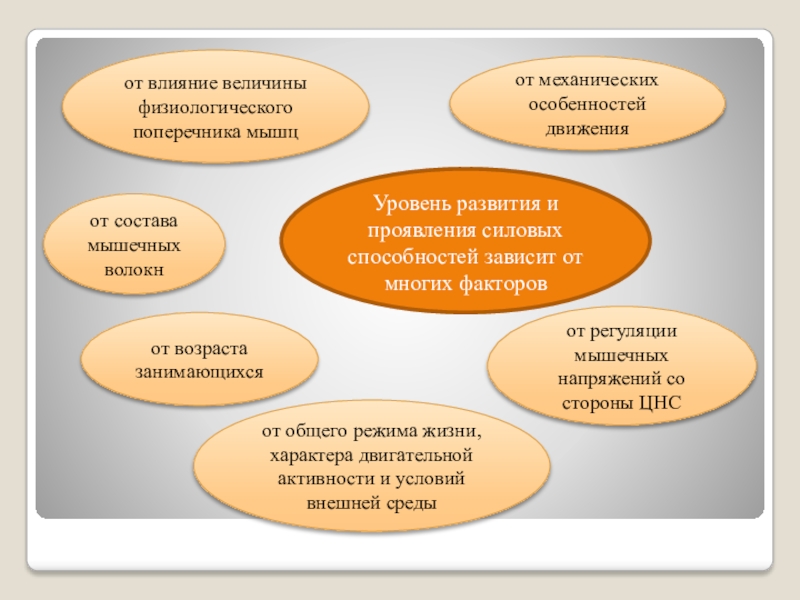 от влияние величины физиологического поперечника мышц

от механических особенностей движения

от состава мышечных волокн

Уровень развития и проявления силовых способностей зависит от многих факторов

от возраста занимающихся

от регуляции мышечных напряжений со стороны ЦНС

от общего режима жизни, характера двигательной активности и условий внешней среды